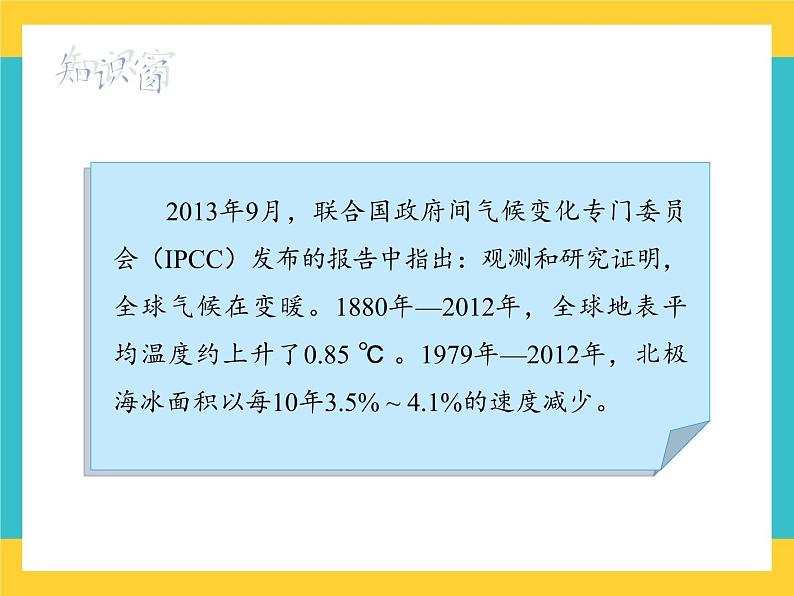 知识窗

2013年9月，联合国政府间气候变化专门委员会（IPCC）发布的报告中指出：观测和研究证明，全球气候在变暖。1880年—2012年，全球地表平均温度约上升了0.85 ℃ 。1979年—2012年，北极海冰面积以每10年3.5%～4.1%的速度减少。